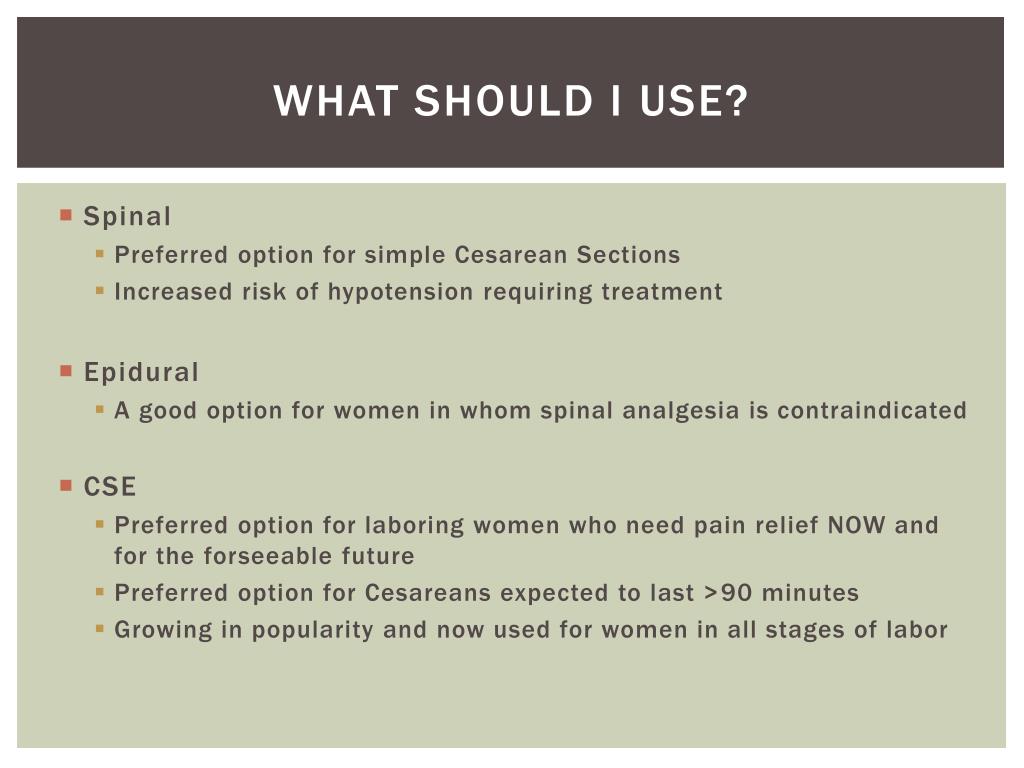 WHAT SHOULD I USE?

- Spinal
  - Preferred option for simple Cesarean Sections
  - Increased risk of hypotension requiring treatment

- Epidural
  - A good option for women in whom spinal analgesia is contraindicated

- CSE
  - Preferred option for laboring women who need pain relief NOW and for the forseeable future
  - Preferred option for Cesareans expected to last >90 minutes
  - Growing in popularity and now used for women in all stages of labor